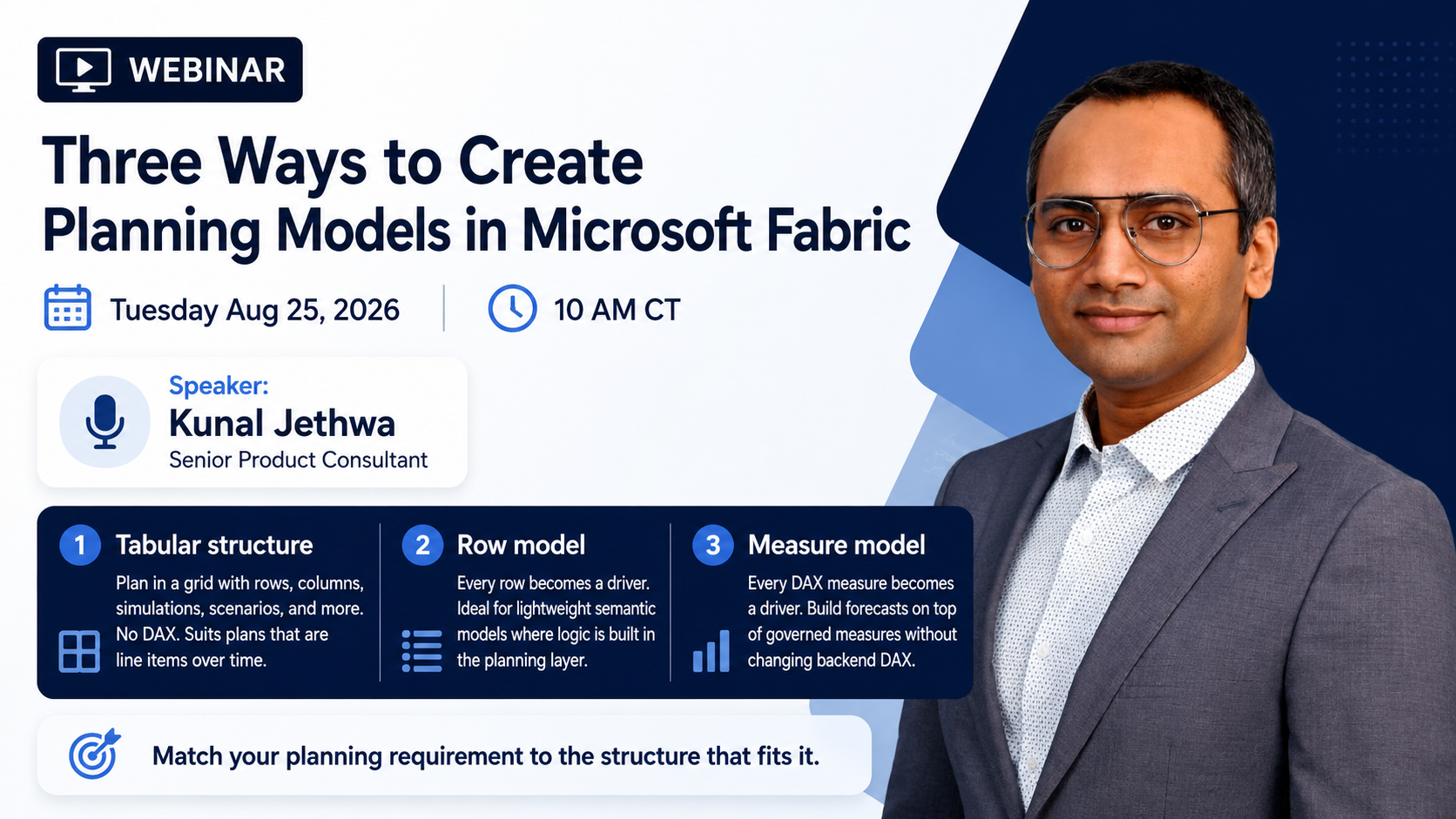 WEBINAR

Three Ways to Create Planning Models in Microsoft Fabric

Tuesday Aug 25, 2026

10 AM CT

Speaker:
Kunal Jethwa
Senior Product Consultant

1 Tabular structure
Plan in a grid with rows, columns, simulations, scenarios, and more. No DAX. Suits plans that are line items over time.

2 Row model
Every row becomes a driver. Ideal for lightweight semantic models where logic is built in the planning layer.

3 Measure model
Every DAX measure becomes a driver. Build forecasts on top of governed measures without changing backend DAX.

Match your planning requirement to the structure that fits it.